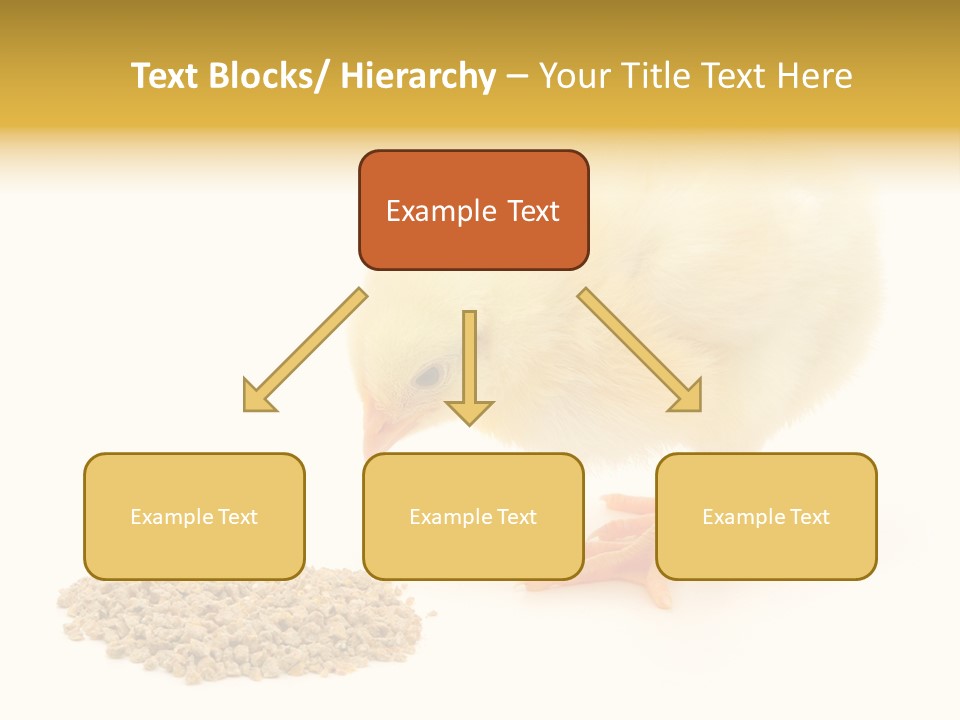 Text Blocks/ Hierarchy – Your Title Text Here

Example Text

Example Text

Example Text

Example Text